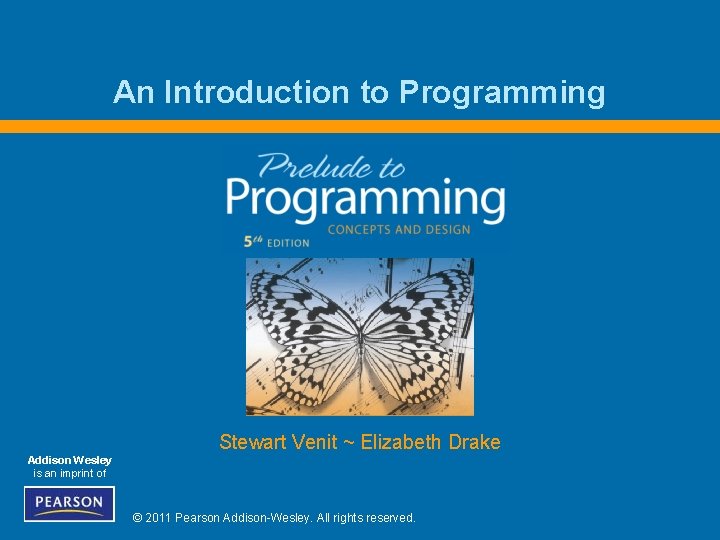 An Introduction to Programming

Prelude to
Programming
CONCEPTS AND DESIGN
5th EDITION

Stewart Venit ~ Elizabeth Drake

Addison Wesley
is an imprint of
PEARSON

© 2011 Pearson Addison-Wesley. All rights reserved.